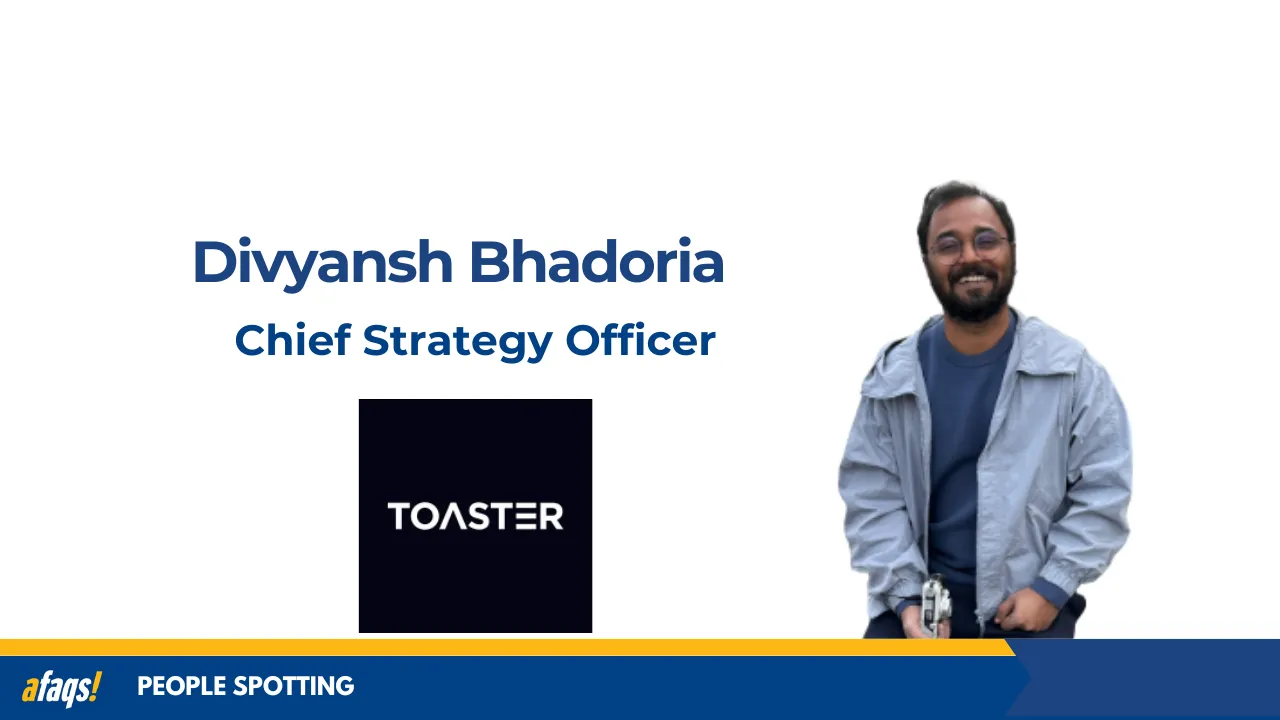 Divyansh Bhadoria

Chief Strategy Officer

TOASTER

afaqs!

PEOPLE SPOTTING